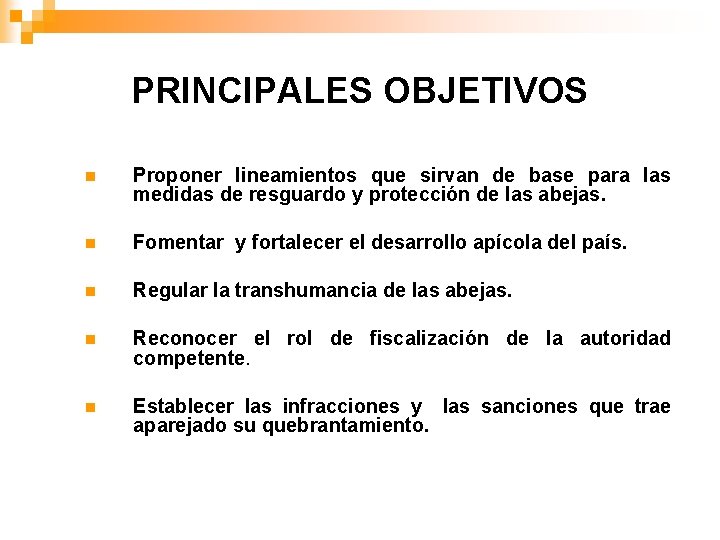 PRINCIPALES OBJETIVOS

Proponer lineamientos que sirvan de base para las medidas de resguardo y protección de las abejas.

Fomentar y fortalecer el desarrollo apícola del país.

Regular la transhumancia de las abejas.

Reconocer el rol de fiscalización de la autoridad competente.

Establecer las infracciones y las sanciones que trae aparejado su quebrantamiento.